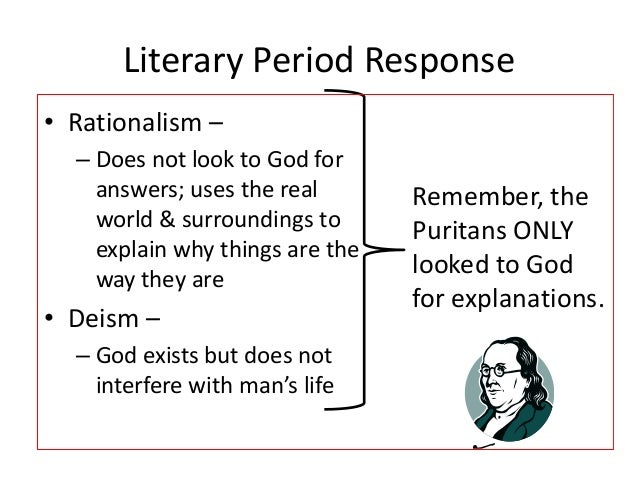 Literary Period Response

• Rationalism –
  – Does not look to God for answers; uses the real world & surroundings to explain why things are the way they are
• Deism –
  – God exists but does not interfere with man's life

Remember, the Puritans ONLY looked to God for explanations.